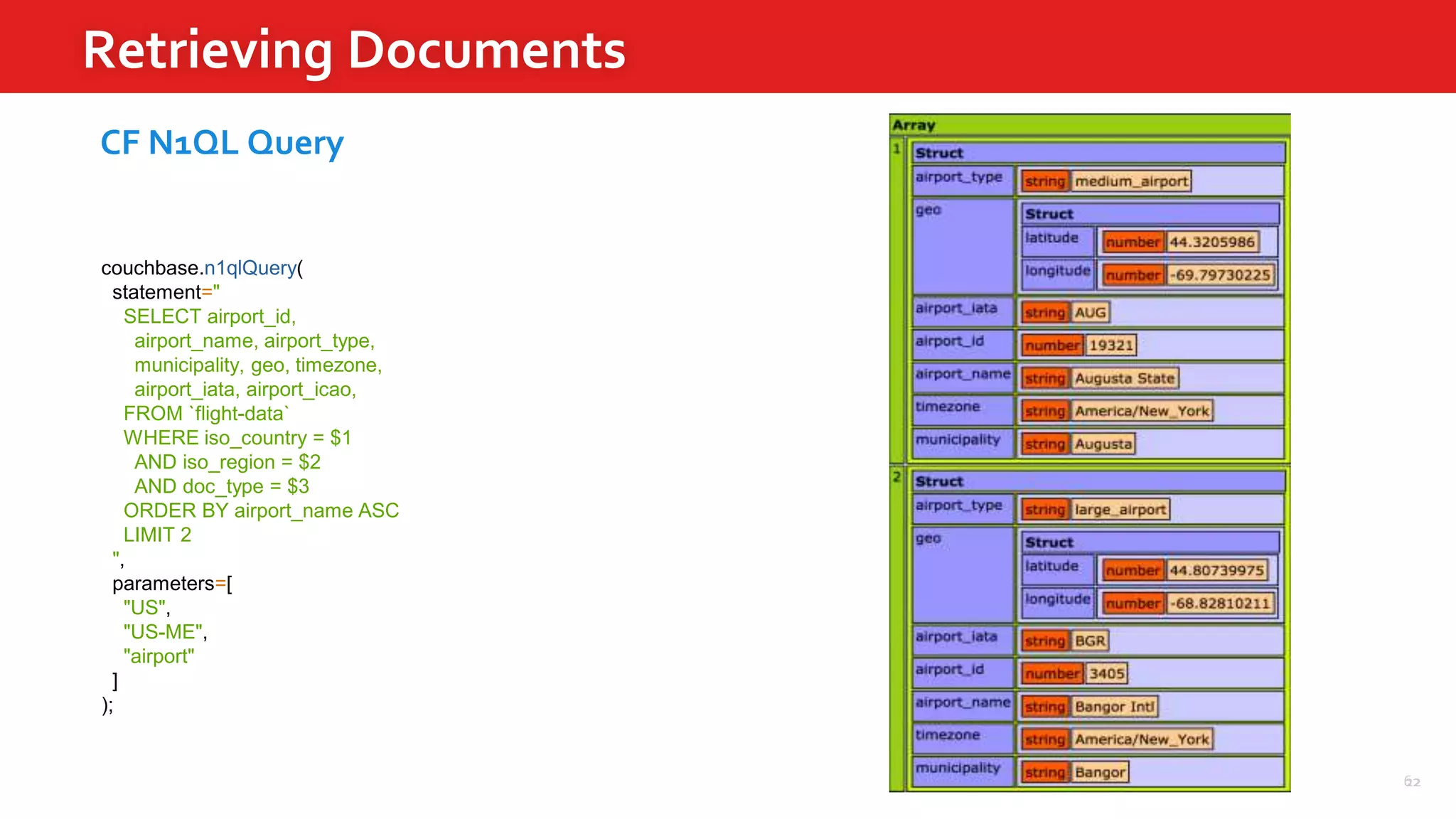 Retrieving Documents

CF N1QL Query

couchbase.n1qlQuery(
  statement="
    SELECT airport_id,
      airport_name, airport_type,
      municipality, geo, timezone,
      airport_iata, airport_icao,
    FROM `flight-data`
    WHERE iso_country = $1
      AND iso_region = $2
      AND doc_type = $3
    ORDER BY airport_name ASC
    LIMIT 2
  ",
  parameters=[
    "US",
    "US-ME",
    "airport"
  ]
);

Array
1
Struct
airport_type string medium_airport
geo
Struct
latitude number 44.3205986
longitude number -69.79730225
airport_iata string AUG
airport_id number 19321
airport_name string Augusta State
timezone string America/New_York
municipality string Augusta
2
Struct
airport_type string large_airport
geo
Struct
latitude number 44.80739975
longitude number -68.82810211
airport_iata string BGR
airport_id number 3405
airport_name string Bangor Intl
timezone string America/New_York
municipality string Bangor

62